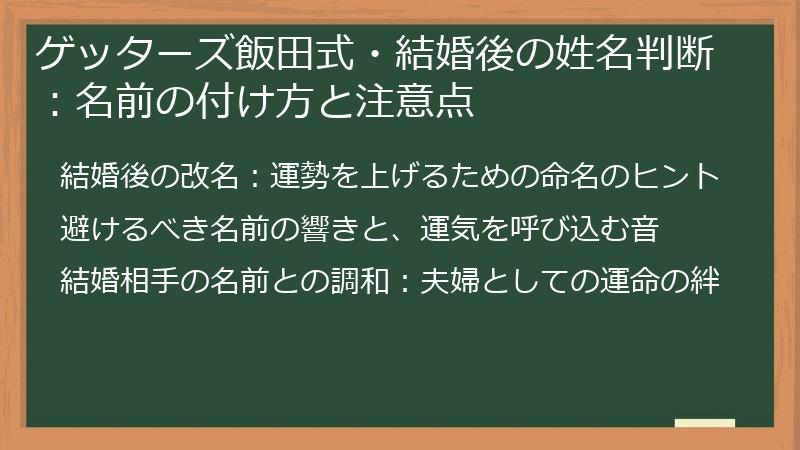 ゲッターズ飯田式・結婚後の姓名判断：名前の付け方と注意点

結婚後の改名：運勢を上げるための命名のヒント

避けるべき名前の響きと、運気を呼び込む音

結婚相手の名前との調和：夫婦としての運命の絆